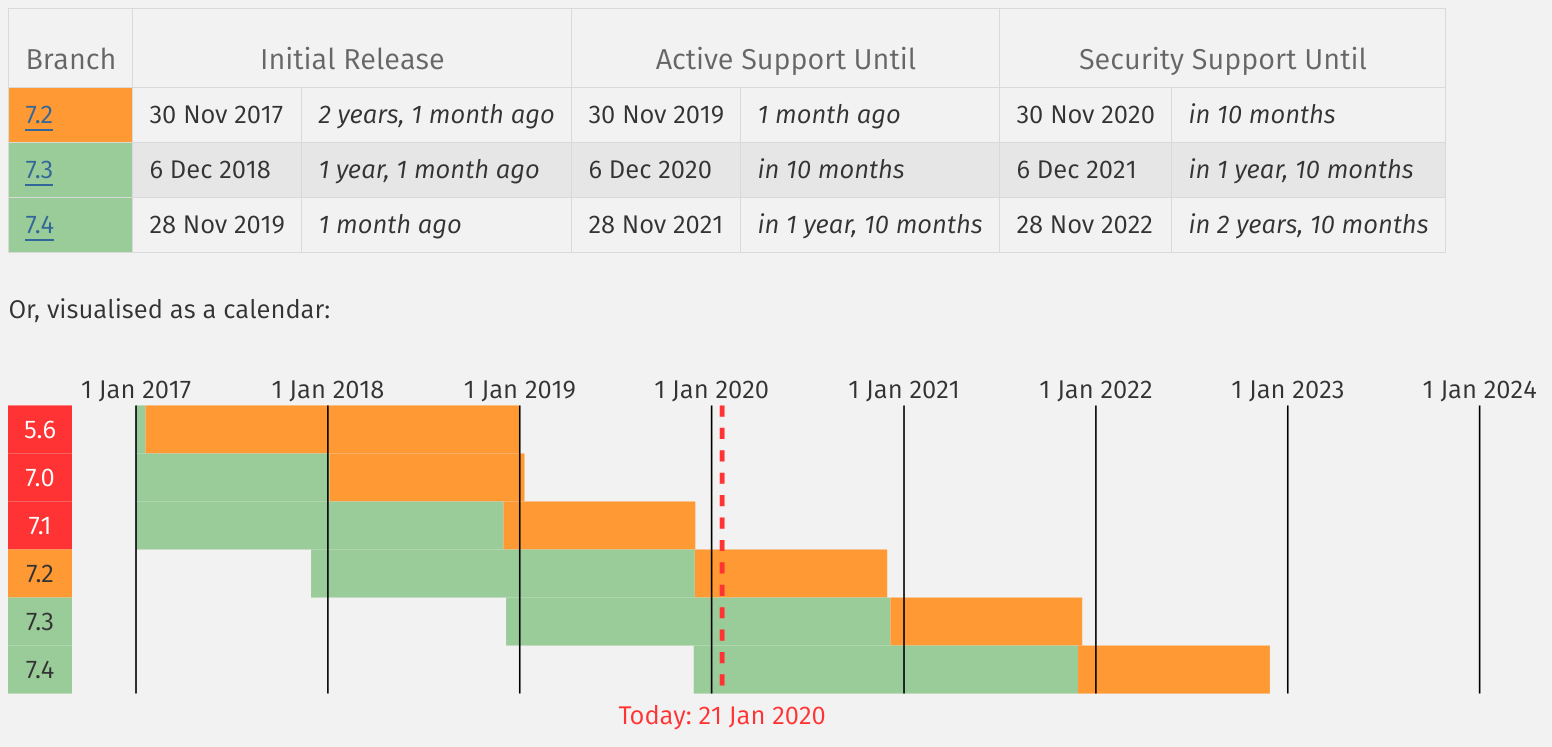 | Branch | Initial Release | | Active Support Until | | Security Support Until | |
|---|---|---|---|---|---|---|
| 7.2 | 30 Nov 2017 | 2 years, 1 month ago | 30 Nov 2019 | 1 month ago | 30 Nov 2020 | in 10 months |
| 7.3 | 6 Dec 2018 | 1 year, 1 month ago | 6 Dec 2020 | in 10 months | 6 Dec 2021 | in 1 year, 10 months |
| 7.4 | 28 Nov 2019 | 1 month ago | 28 Nov 2021 | in 1 year, 10 months | 28 Nov 2022 | in 2 years, 10 months |

Or, visualised as a calendar:

1 Jan 2017 1 Jan 2018 1 Jan 2019 1 Jan 2020 1 Jan 2021 1 Jan 2022 1 Jan 2023 1 Jan 2024

5.6
7.0
7.1
7.2
7.3
7.4

Today: 21 Jan 2020